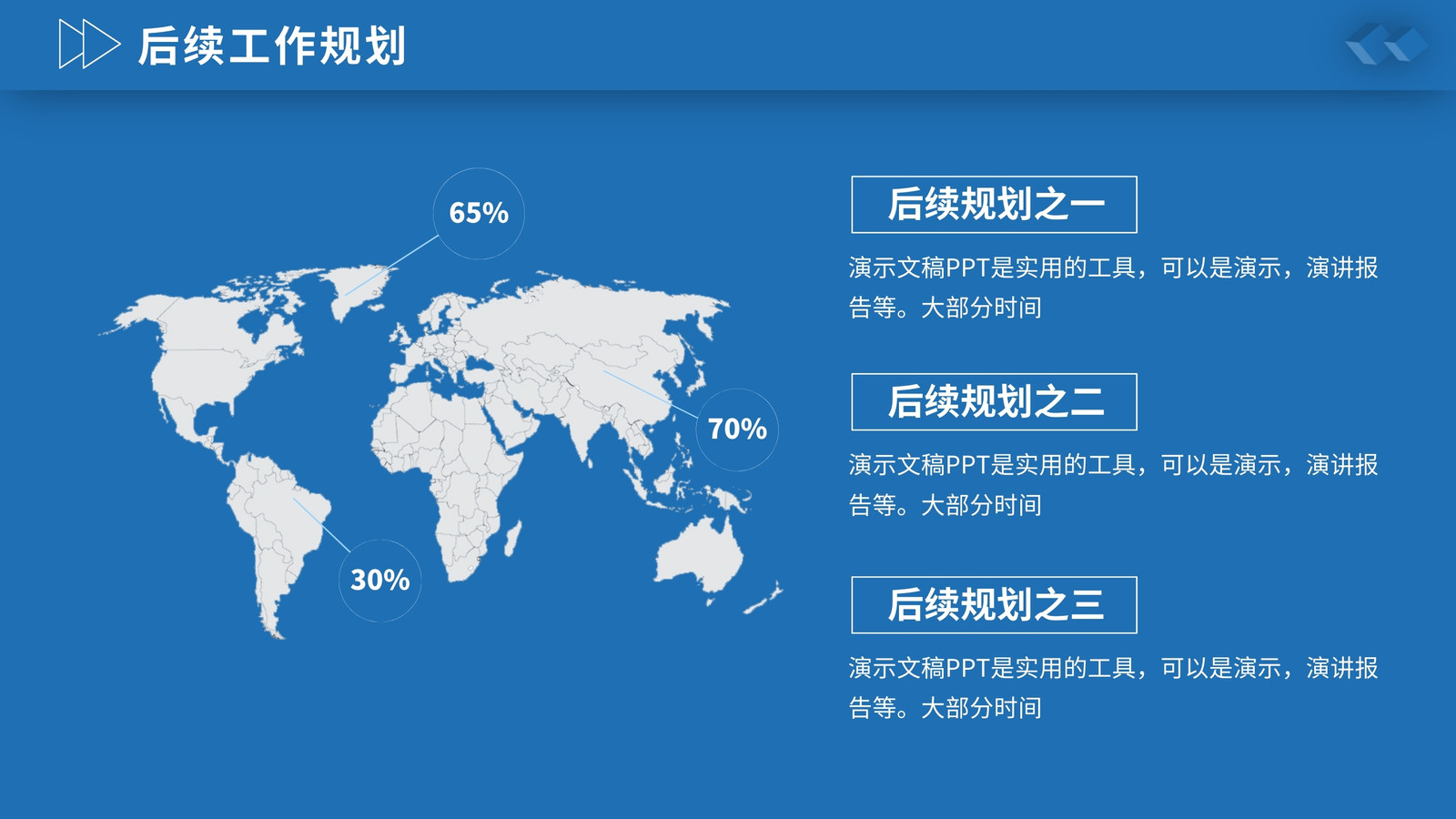 后续工作规划

65%

70%

30%

后续规划之一

演示文稿PPT是实用的工具，可以是演示，演讲报告等。大部分时间

后续规划之二

演示文稿PPT是实用的工具，可以是演示，演讲报告等。大部分时间

后续规划之三

演示文稿PPT是实用的工具，可以是演示，演讲报告等。大部分时间